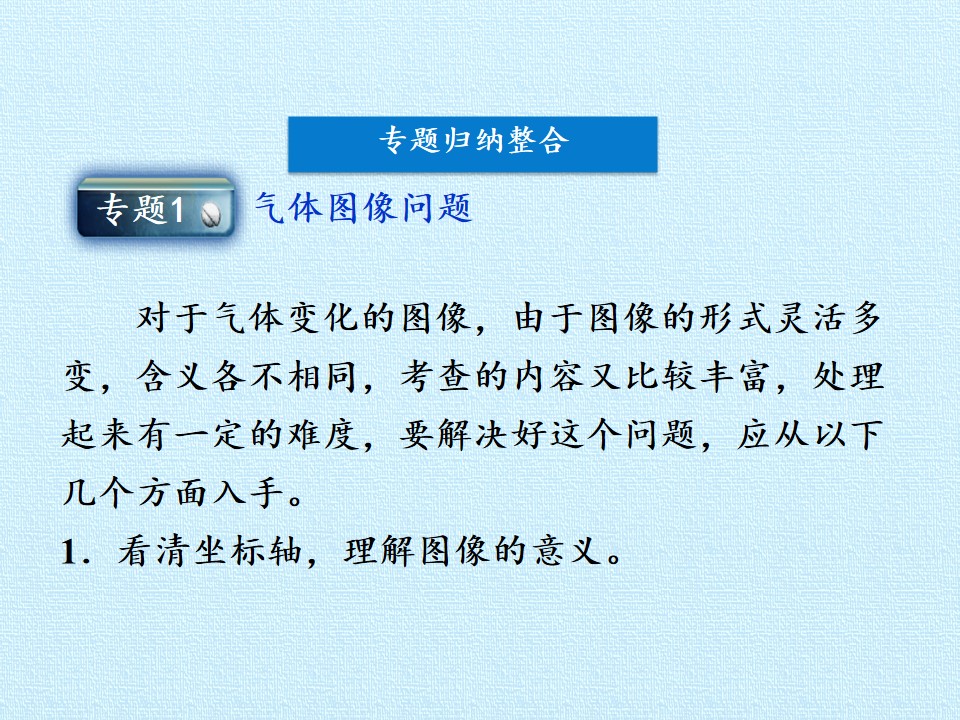 专题归纳整合

专题1 气体图像问题

对于气体变化的图像，由于图像的形式灵活多变，含义各不相同，考查的内容又比较丰富，处理起来有一定的难度，要解决好这个问题，应从以下几个方面入手。

1．看清坐标轴，理解图像的意义。